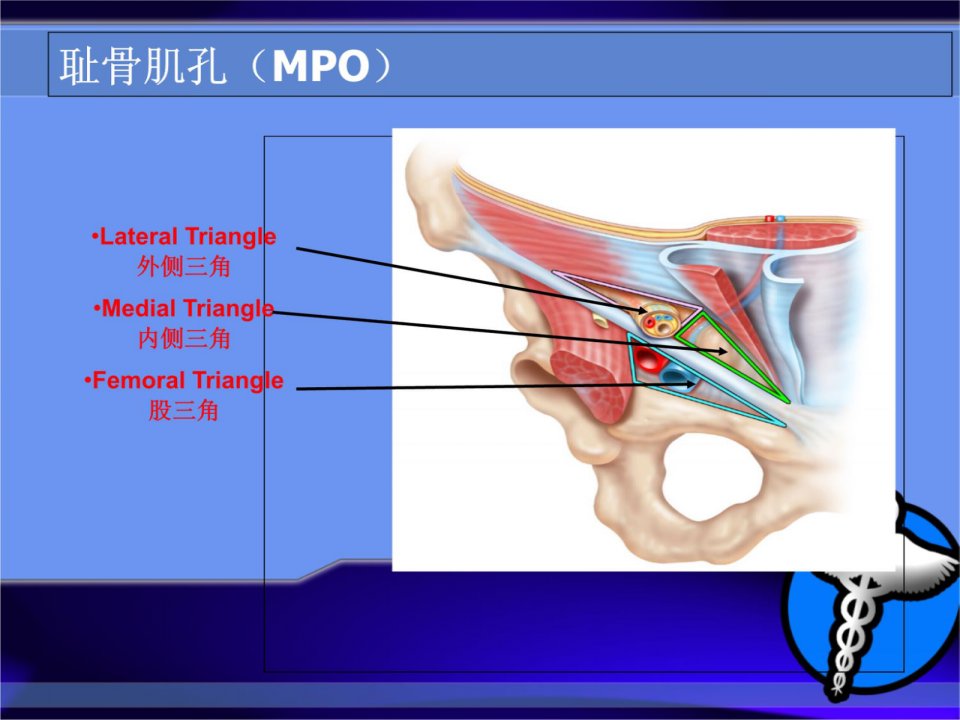 耻骨肌孔（MPO）

•Lateral Triangle
外侧三角

•Medial Triangle
内侧三角

•Femoral Triangle
股三角